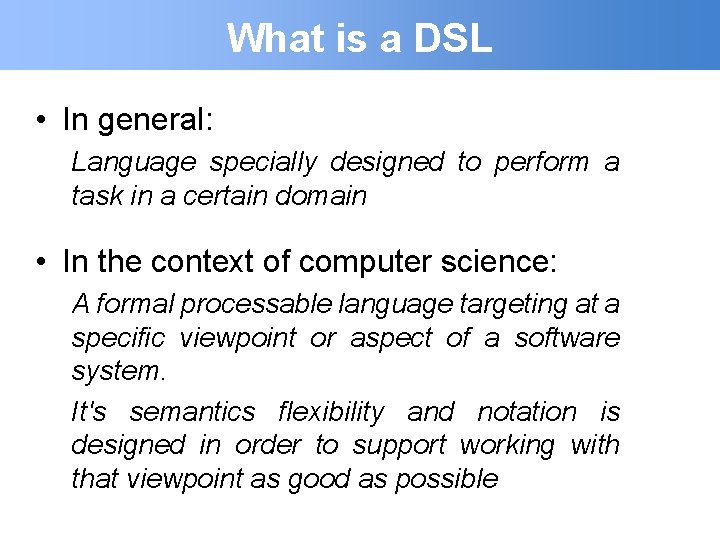 What is a DSL

• In general:

Language specially designed to perform a task in a certain domain

• In the context of computer science:

A formal processable language targeting at a specific viewpoint or aspect of a software system.

It's semantics flexibility and notation is designed in order to support working with that viewpoint as good as possible